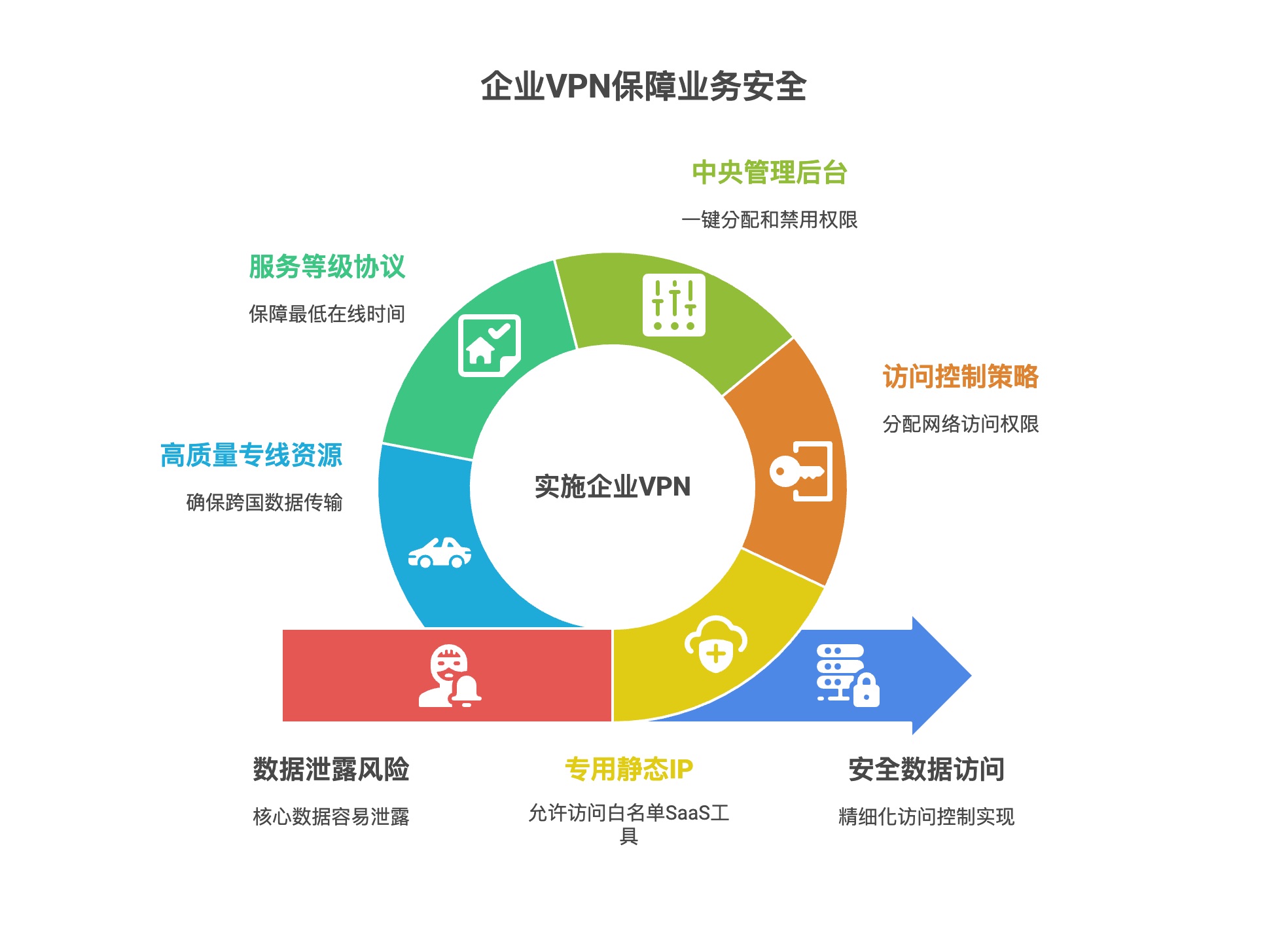 企业VPN保障业务安全

中央管理后台

一键分配和禁用权限

服务等级协议

保障最低在线时间

访问控制策略

分配网络访问权限

高质量专线资源

确保跨国数据传输

实施企业VPN

数据泄露风险

核心数据容易泄露

专用静态IP

允许访问白名单SaaS工具

安全数据访问

精细化访问控制实现